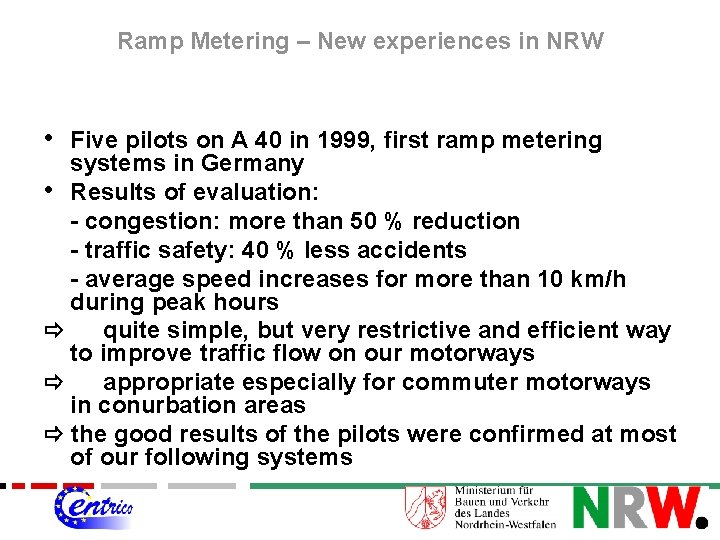 Ramp Metering – New experiences in NRW

• Five pilots on A 40 in 1999, first ramp metering systems in Germany

• Results of evaluation:

- congestion: more than 50 % reduction

- traffic safety: 40 % less accidents

- average speed increases for more than 10 km/h during peak hours

⇨ quite simple, but very restrictive and efficient way to improve traffic flow on our motorways

⇨ appropriate especially for commuter motorways in conurbation areas

⇨ the good results of the pilots were confirmed at most of our following systems

Centrico

Ministerium für Bauen und Verkehr des Landes Nordrhein-Westfalen

NRW.